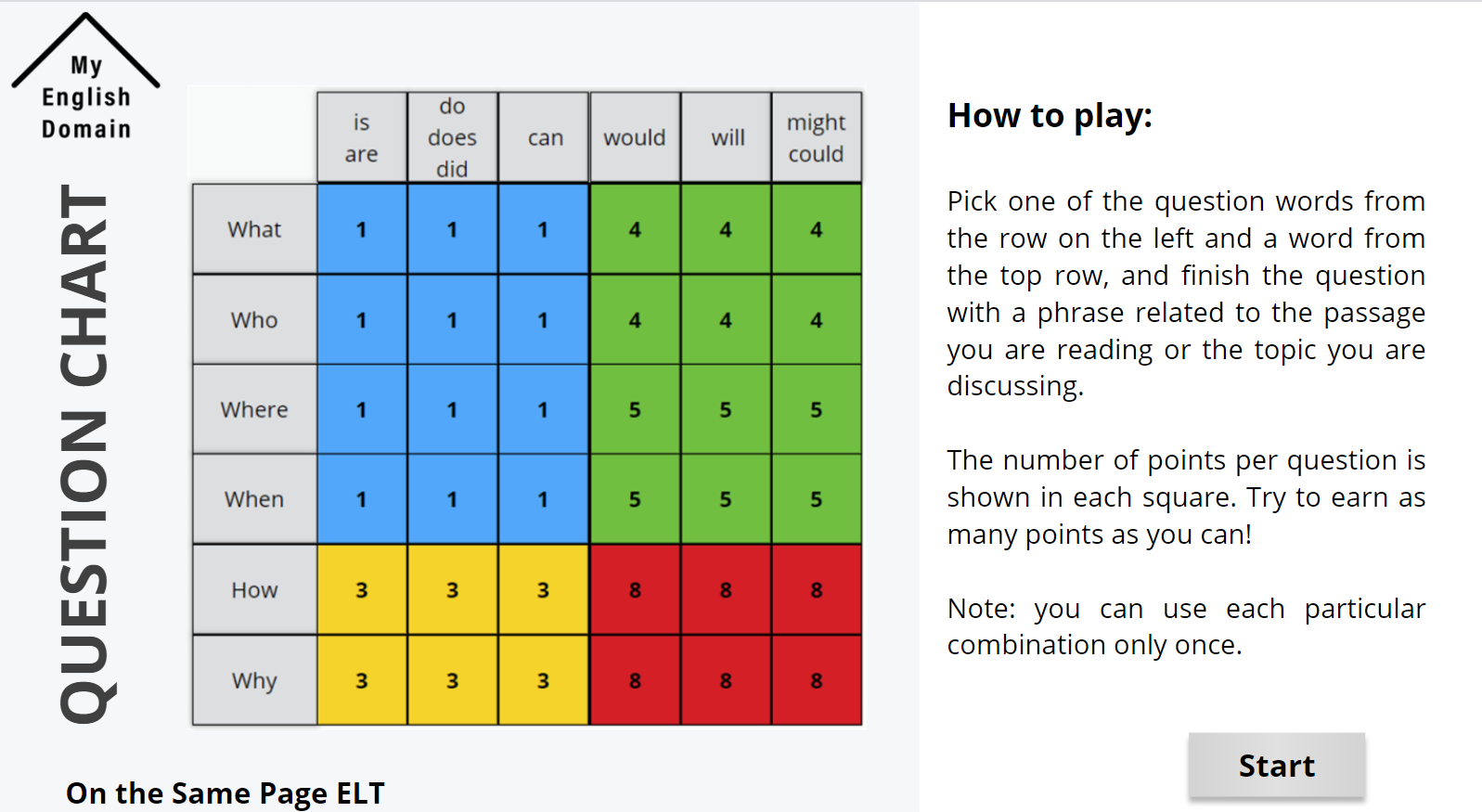 My English Domain

QUESTION CHART

| | is are | do does did | can | would | will | might could |
|---|---|---|---|---|---|---|
| What | 1 | 1 | 1 | 4 | 4 | 4 |
| Who | 1 | 1 | 1 | 4 | 4 | 4 |
| Where | 1 | 1 | 1 | 5 | 5 | 5 |
| When | 1 | 1 | 1 | 5 | 5 | 5 |
| How | 3 | 3 | 3 | 8 | 8 | 8 |
| Why | 3 | 3 | 3 | 8 | 8 | 8 |

On the Same Page ELT

How to play:

Pick one of the question words from the row on the left and a word from the top row, and finish the question with a phrase related to the passage you are reading or the topic you are discussing.

The number of points per question is shown in each square. Try to earn as many points as you can!

Note: you can use each particular combination only once.

Start